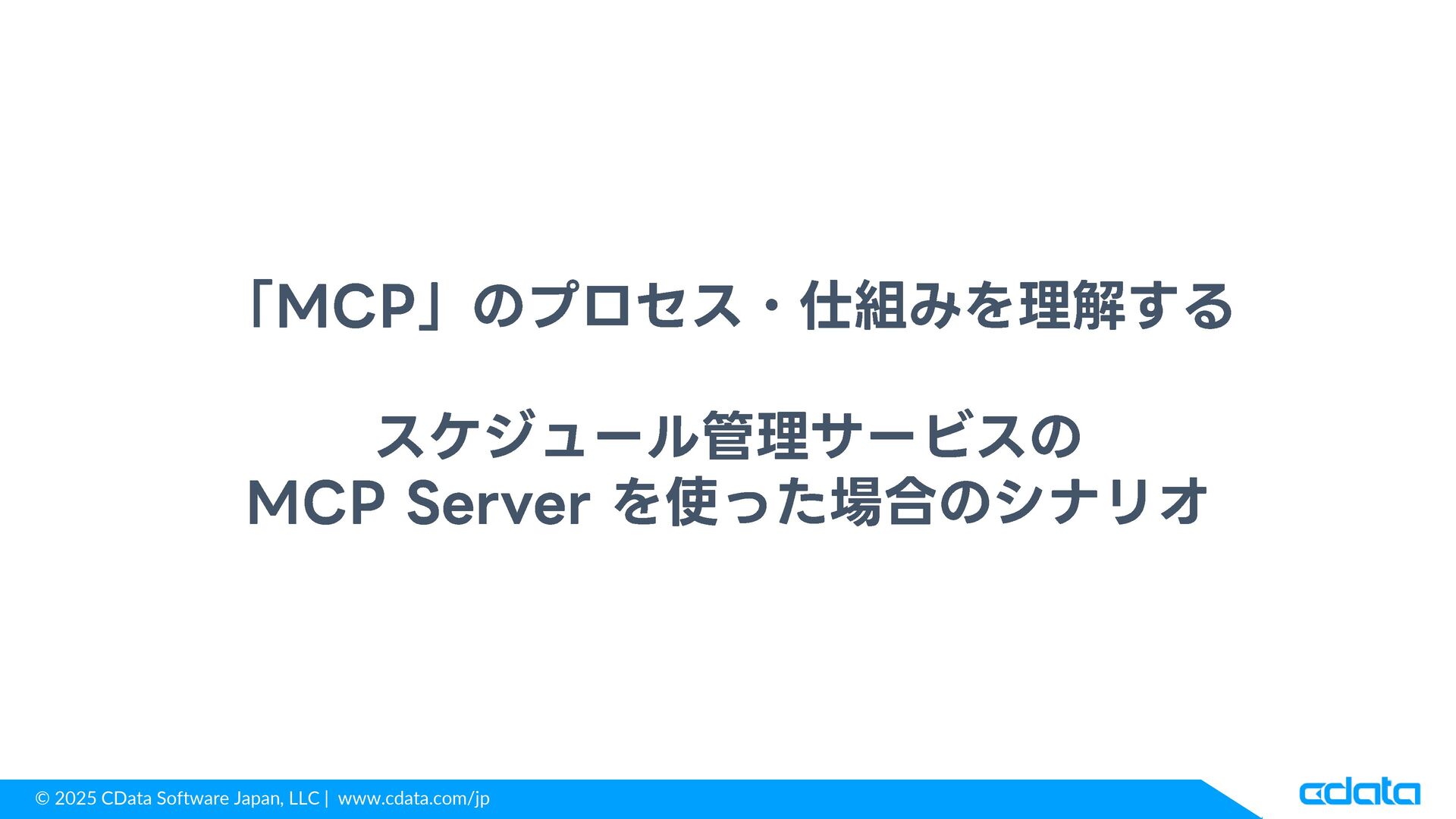 「MCP」のプロセス・仕組みを理解する

スケジュール管理サービスの
MCP Server を使った場合のシナリオ

© 2025 CData Software Japan, LLC | www.cdata.com/jp

cdata